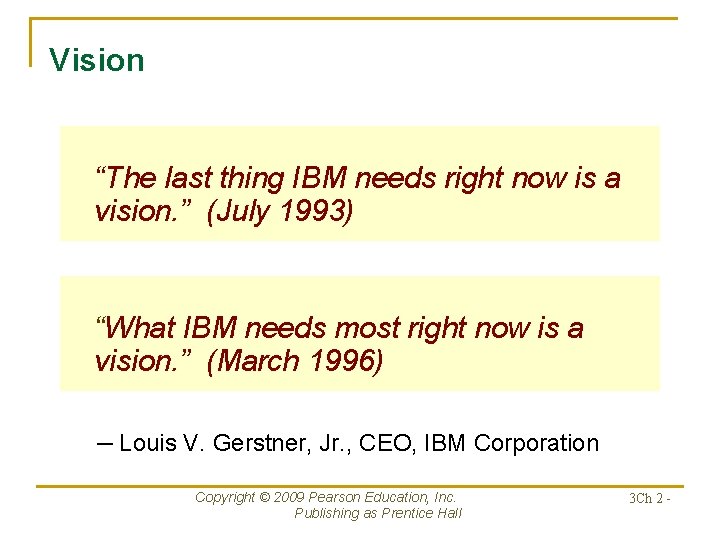 Vision

“The last thing IBM needs right now is a vision.” (July 1993)

“What IBM needs most right now is a vision.” (March 1996)

─ Louis V. Gerstner, Jr., CEO, IBM Corporation

Copyright © 2009 Pearson Education, Inc. Publishing as Prentice Hall

3Ch 2 -